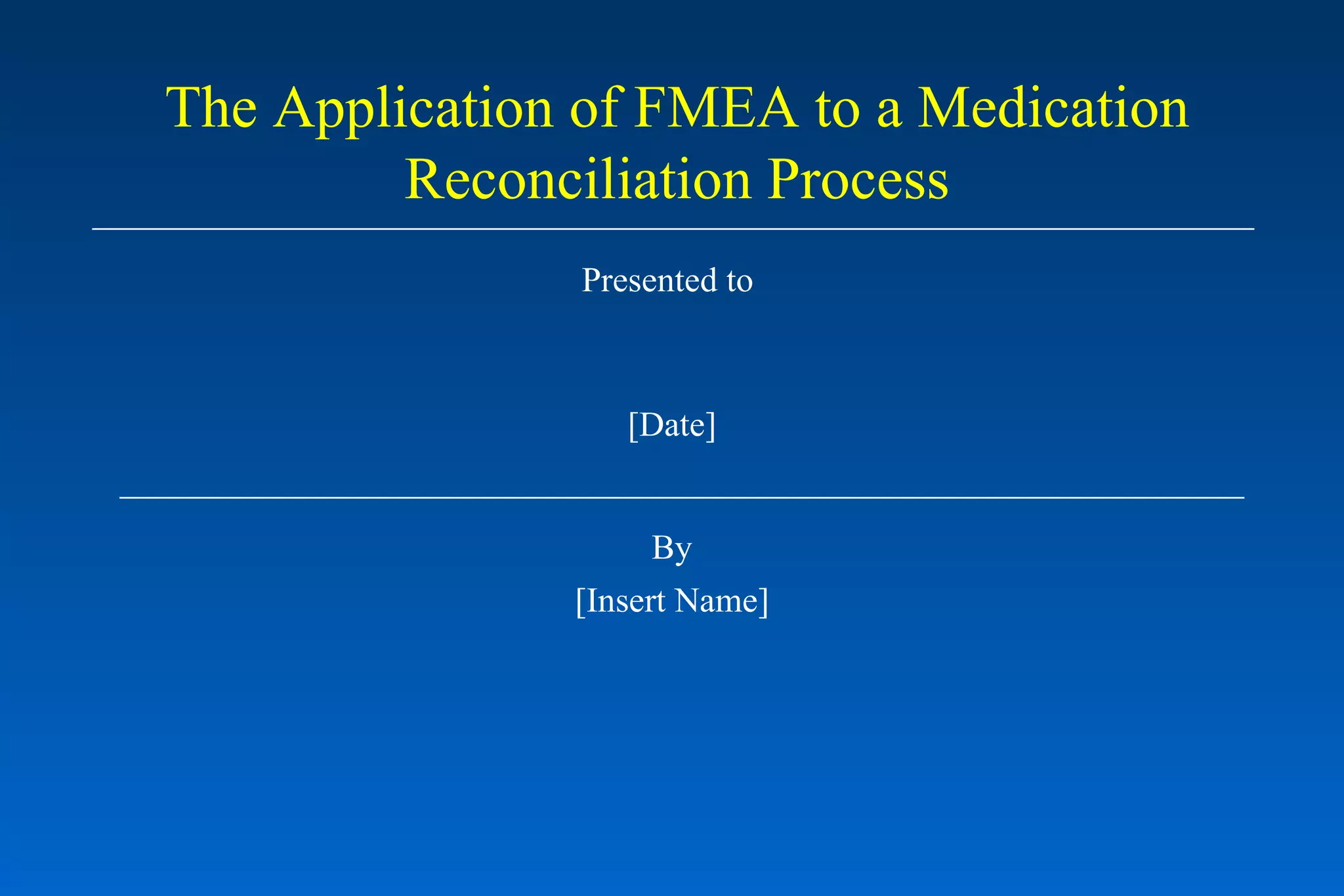 The Application of FMEA to a Medication Reconciliation Process

Presented to

[Date]

By
[Insert Name]